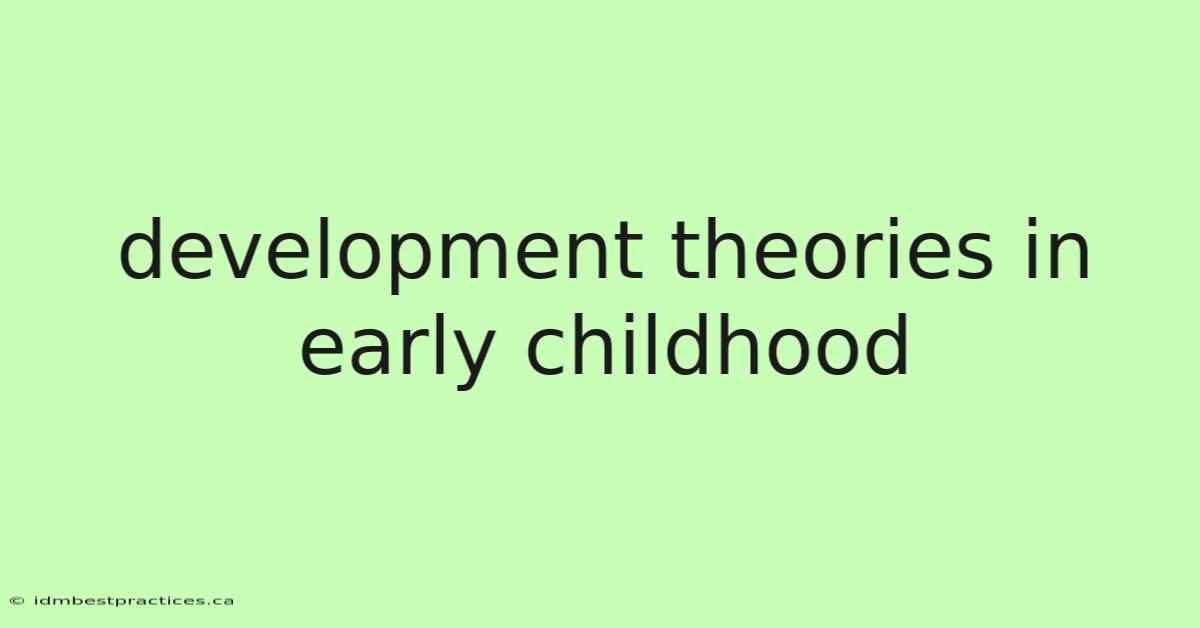 development theories in early childhood

© idmbestpractices.ca